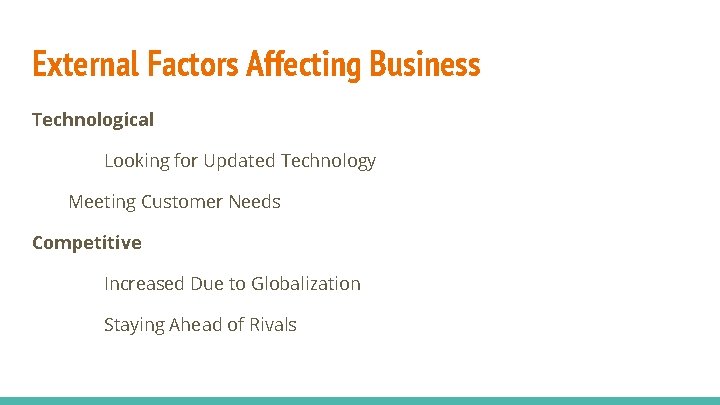 External Factors Affecting Business

Technological

Looking for Updated Technology

Meeting Customer Needs

Competitive

Increased Due to Globalization

Staying Ahead of Rivals